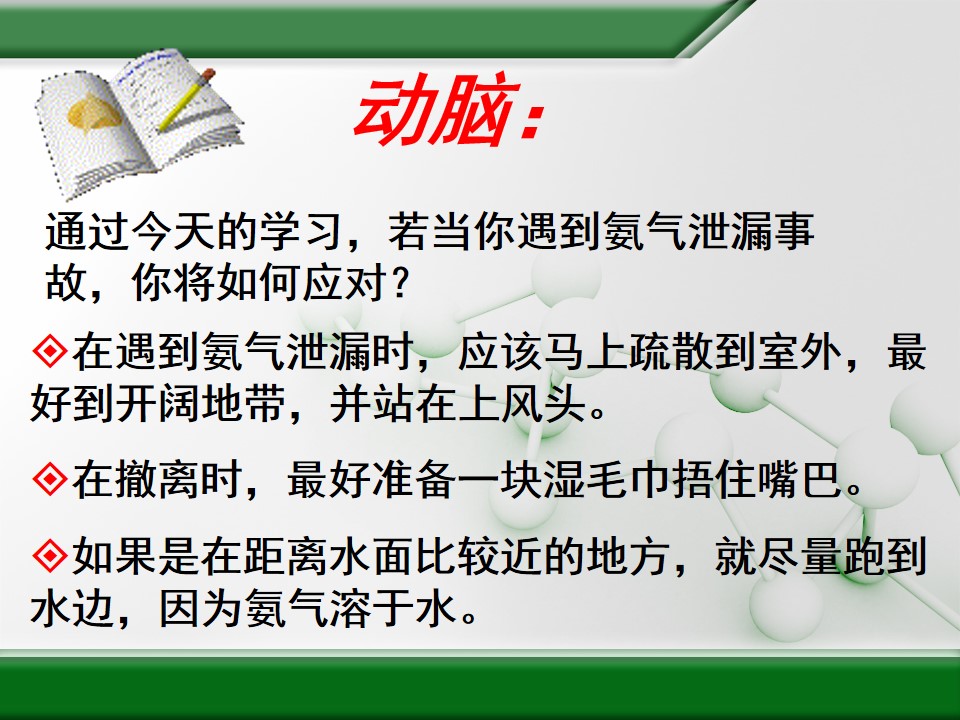 动脑：

通过今天的学习，若当你遇到氨气泄漏事故，你将如何应对？

◈在遇到氨气泄漏时，应该马上疏散到室外，最好到开阔地带，并站在上风头。

◈在撤离时，最好准备一块湿毛巾捂住嘴巴。

◈如果是在距离水面比较近的地方，就尽量跑到水边，因为氨气溶于水。